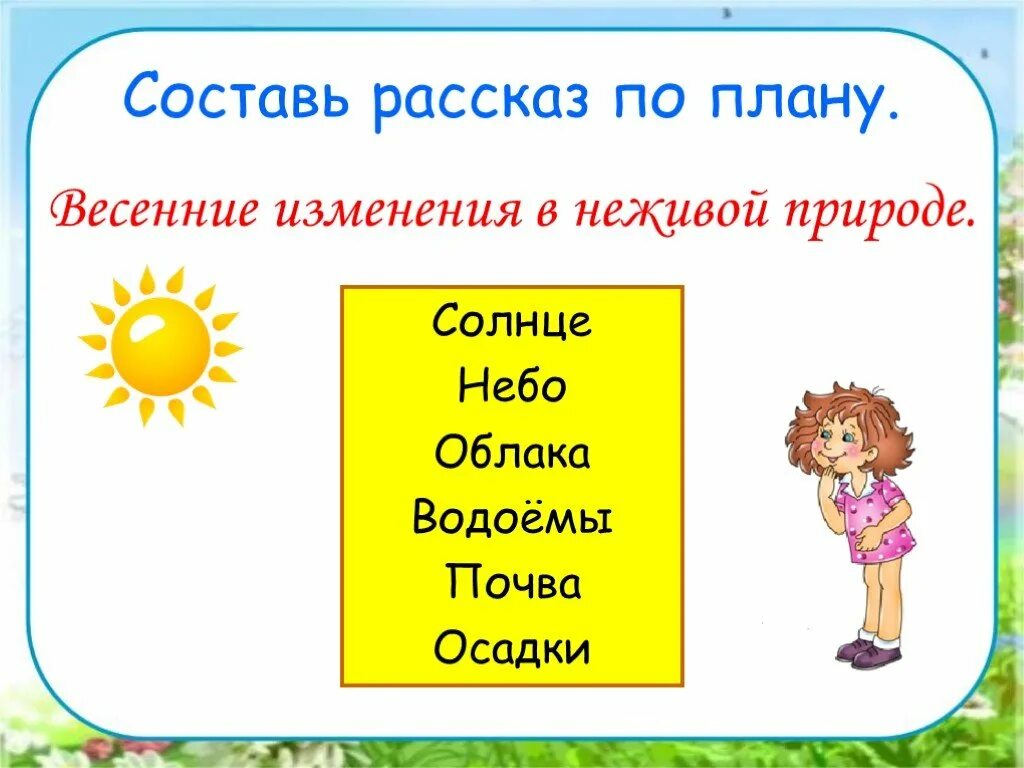 Составь рассказ по плану.

Весенние изменения в неживой природе.

Солнце
Небо
Облака
Водоёмы
Почва
Осадки